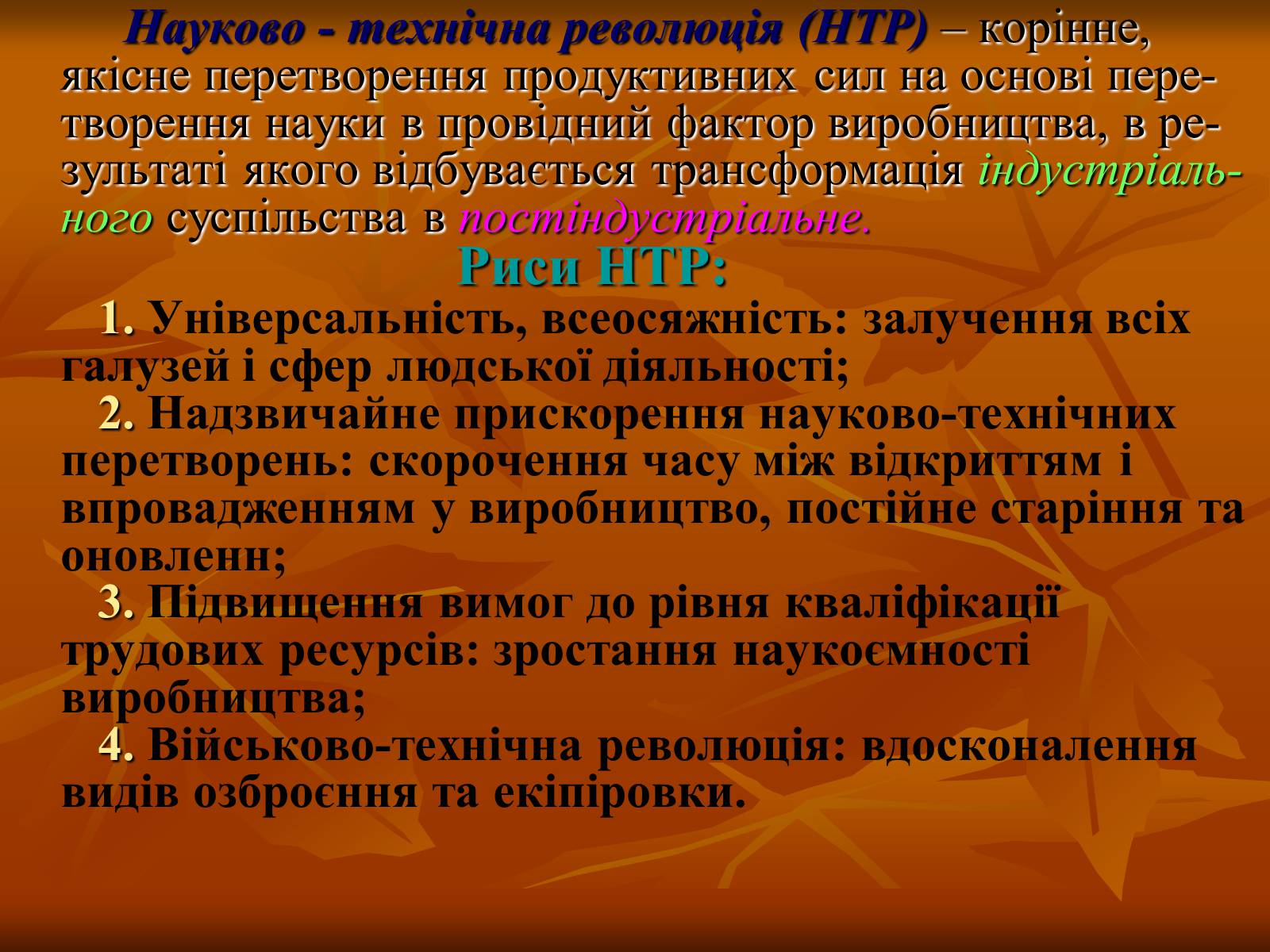 Науково - технічна революція (НТР) – корінне, якісне перетворення продуктивних сил на основі перетворення науки в провідний фактор виробництва, в результаті якого відбувається трансформація індустріального суспільства в постіндустріальне.

Риси НТР:

1. Універсальність, всеосяжність: залучення всіх галузей і сфер людської діяльності;

2. Надзвичайне прискорення науково-технічних перетворень: скорочення часу між відкриттям і впровадженням у виробництво, постійне старіння та оновленн;

3. Підвищення вимог до рівня кваліфікації трудових ресурсів: зростання наукоємності виробництва;

4. Військово-технічна революція: вдосконалення видів озброєння та екіпіровки.